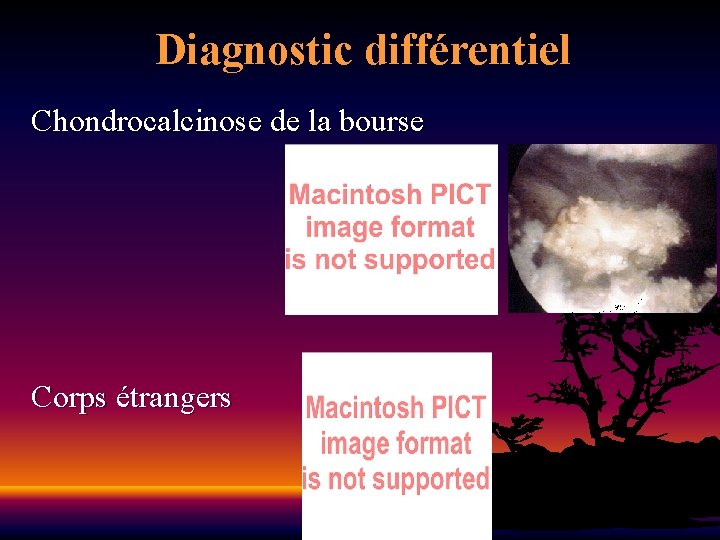 Diagnostic différentiel

Chondrocalcinose de la bourse

Macintosh PICT image format is not supported

Corps étrangers

Macintosh PICT image format is not supported